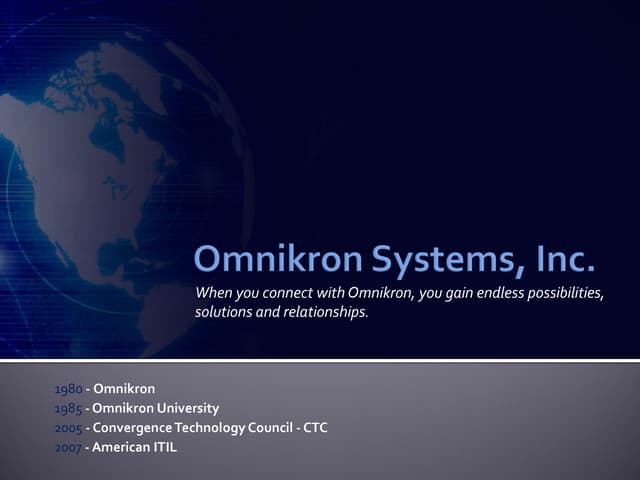 Omnikron Systems, Inc.

When you connect with Omnikron, you gain endless possibilities, solutions and relationships.

1980 - Omnikron
1985 - Omnikron University
2005 - Convergence Technology Council - CTC
2007 - American ITIL